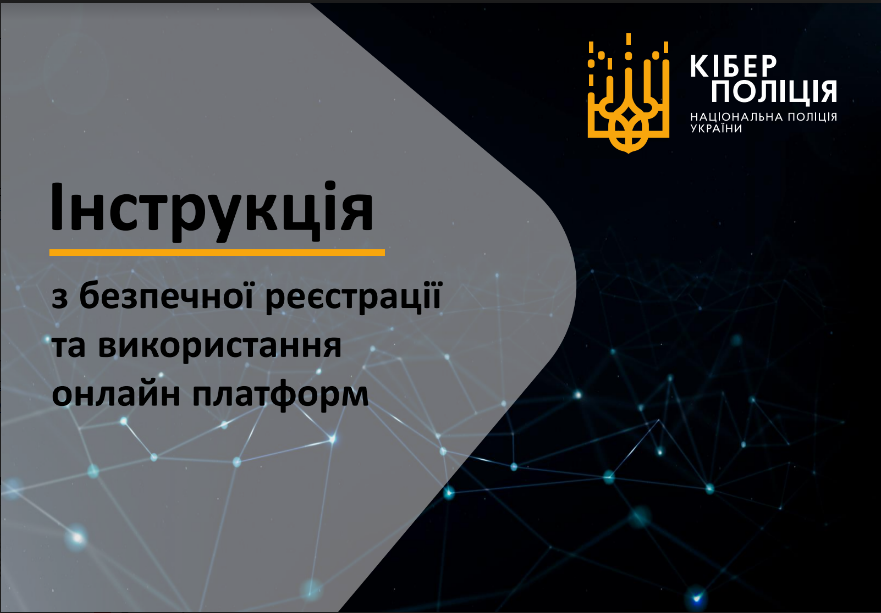 КІБЕР ПОЛІЦІЯ
НАЦІОНАЛЬНА ПОЛІЦІЯ УКРАЇНИ

Інструкція

з безпечної реєстрації та використання онлайн платформ